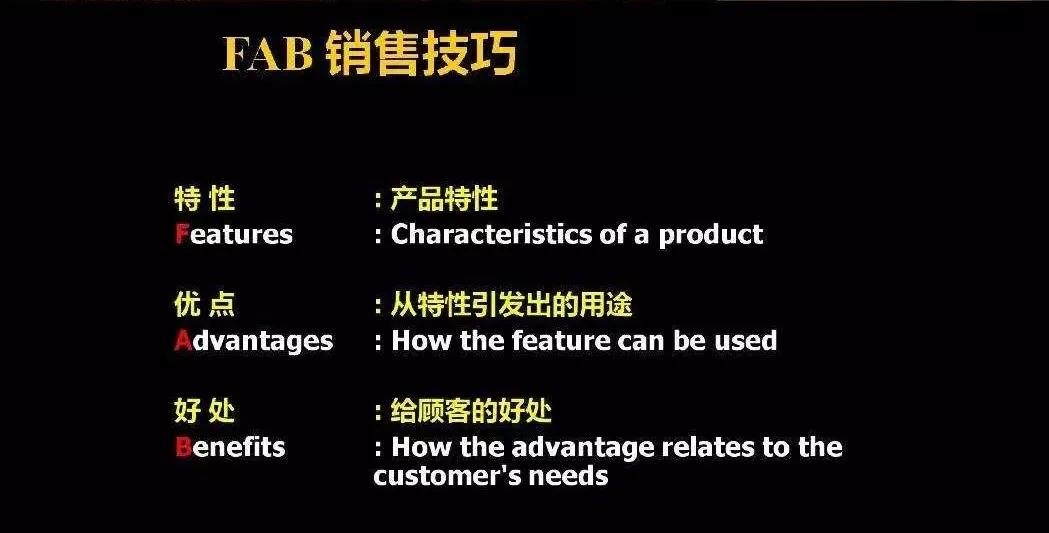 FAB 销售技巧

特 性 : 产品特性
Features : Characteristics of a product

优 点 : 从特性引发出的用途
Advantages : How the feature can be used

好 处 : 给顾客的好处
Benefits : How the advantage relates to the customer's needs